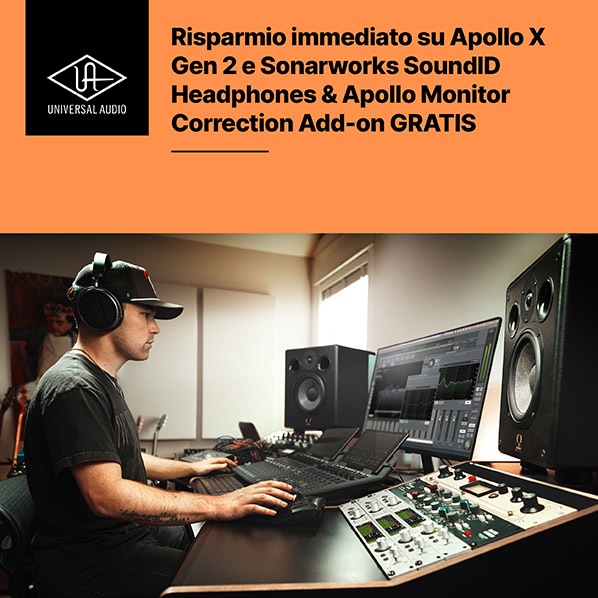 UNIVERSAL AUDIO

Risparmio immediato su Apollo X Gen 2 e Sonarworks SoundID Headphones & Apollo Monitor Correction Add-on GRATIS